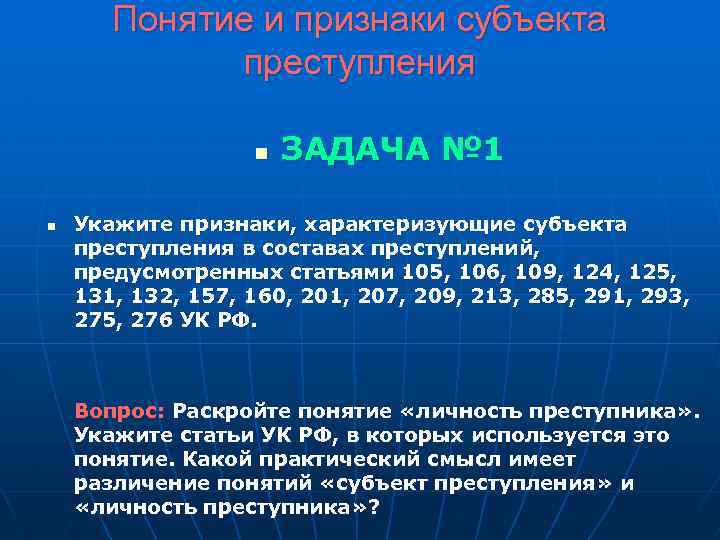 Понятие и признаки субъекта преступления

ЗАДАЧА №1

Укажите признаки, характеризующие субъекта преступления в составах преступлений, предусмотренных статьями 105, 106, 109, 124, 125, 131, 132, 157, 160, 201, 207, 209, 213, 285, 291, 293, 275, 276 УК РФ.

Вопрос: Раскройте понятие «личность преступника». Укажите статьи УК РФ, в которых используется это понятие. Какой практический смысл имеет различение понятий «субъект преступления» и «личность преступника»?